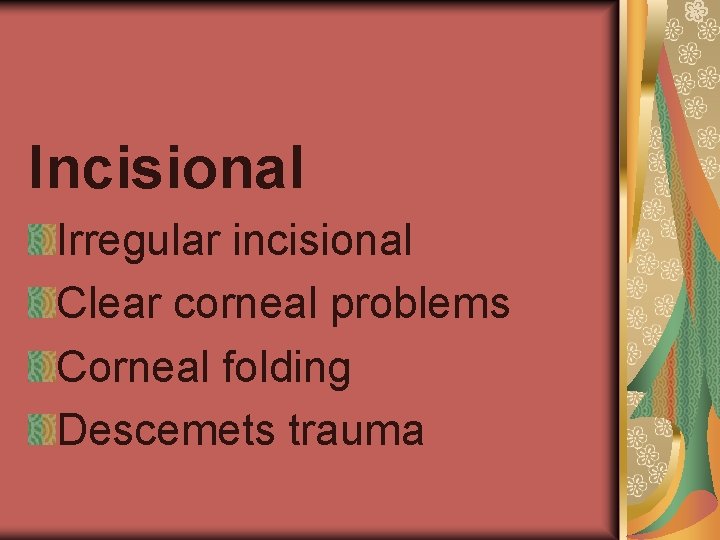 Incisional

Irregular incisional

Clear corneal problems

Corneal folding

Descemets trauma